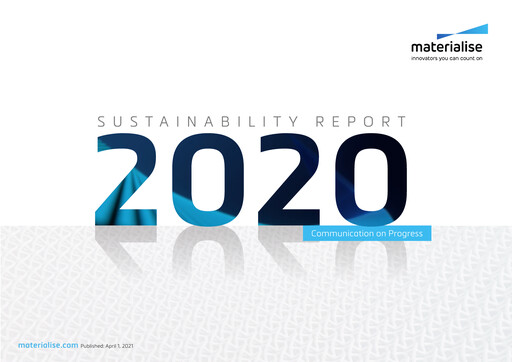 materialise
innovators you can count on

SUSTAINABILITY REPORT
2020
Communication on Progress

materialise.com Published: April 1, 2021